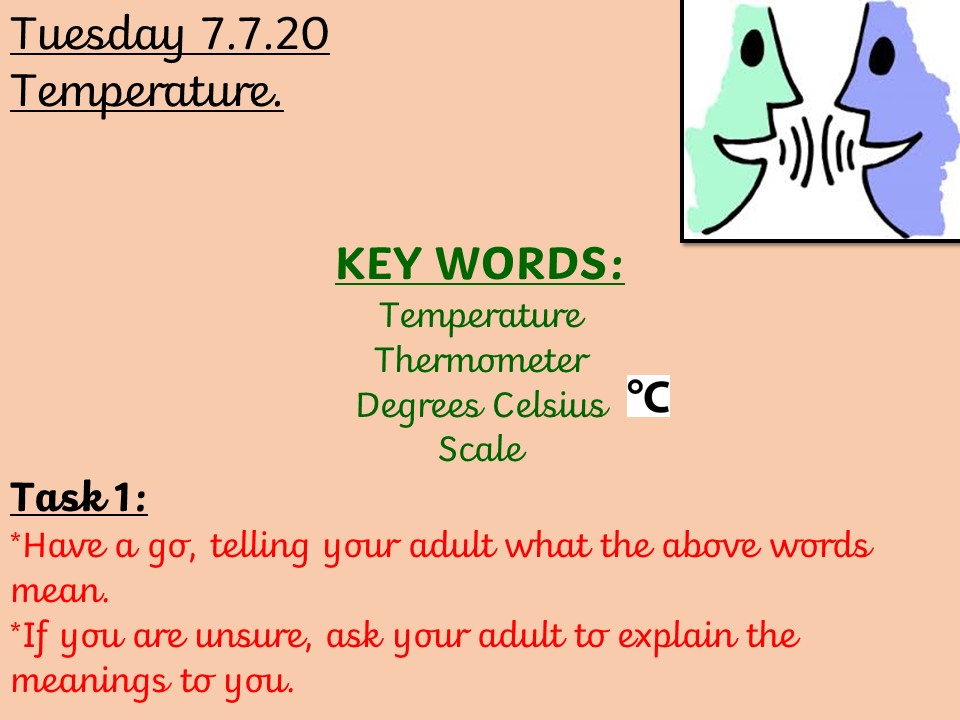 Tuesday 7.7.20
Temperature.

KEY WORDS:
Temperature
Thermometer
Degrees Celsius °C
Scale

Task 1:
*Have a go, telling your adult what the above words mean.
*If you are unsure, ask your adult to explain the meanings to you.